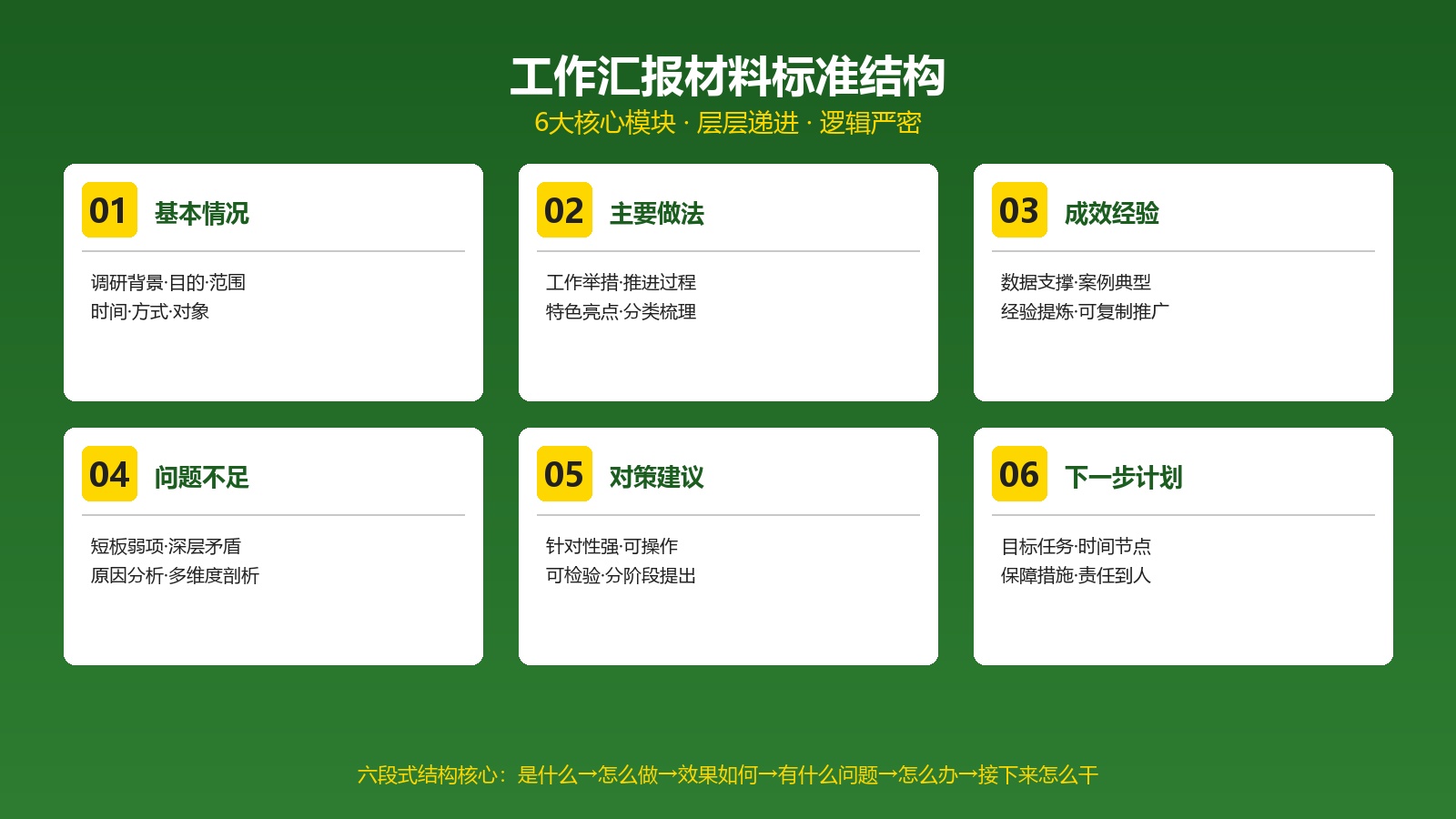 工作汇报材料标准结构

6大核心模块 · 层层递进 · 逻辑严密

01 基本情况

调研背景·目的·范围
时间·方式·对象

02 主要做法

工作举措·推进过程
特色亮点·分类梳理

03 成效经验

数据支撑·案例典型
经验提炼·可复制推广

04 问题不足

短板弱项·深层矛盾
原因分析·多维度剖析

05 对策建议

针对性强·可操作
可检验·分阶段提出

06 下一步计划

目标任务·时间节点
保障措施·责任到人

六段式结构核心：是什么→怎么做→效果如何→有什么问题→怎么办→接下来怎么干